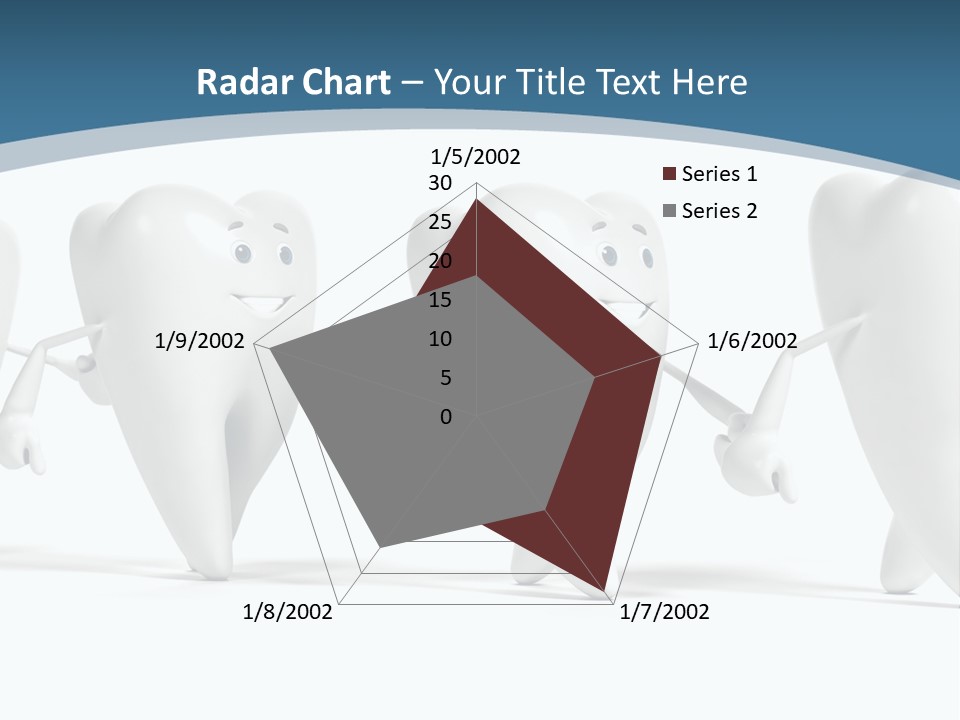 Radar Chart – Your Title Text Here

1/5/2002
30
25
20
15
10
5
0
1/6/2002
1/7/2002
1/8/2002
1/9/2002

Series 1
Series 2